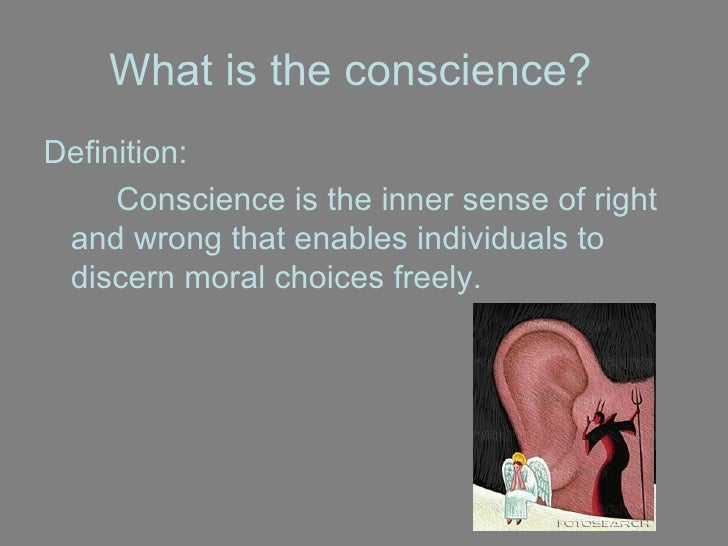 What is the conscience?

Definition:

Conscience is the inner sense of right and wrong that enables individuals to discern moral choices freely.

FOTOSEARCH